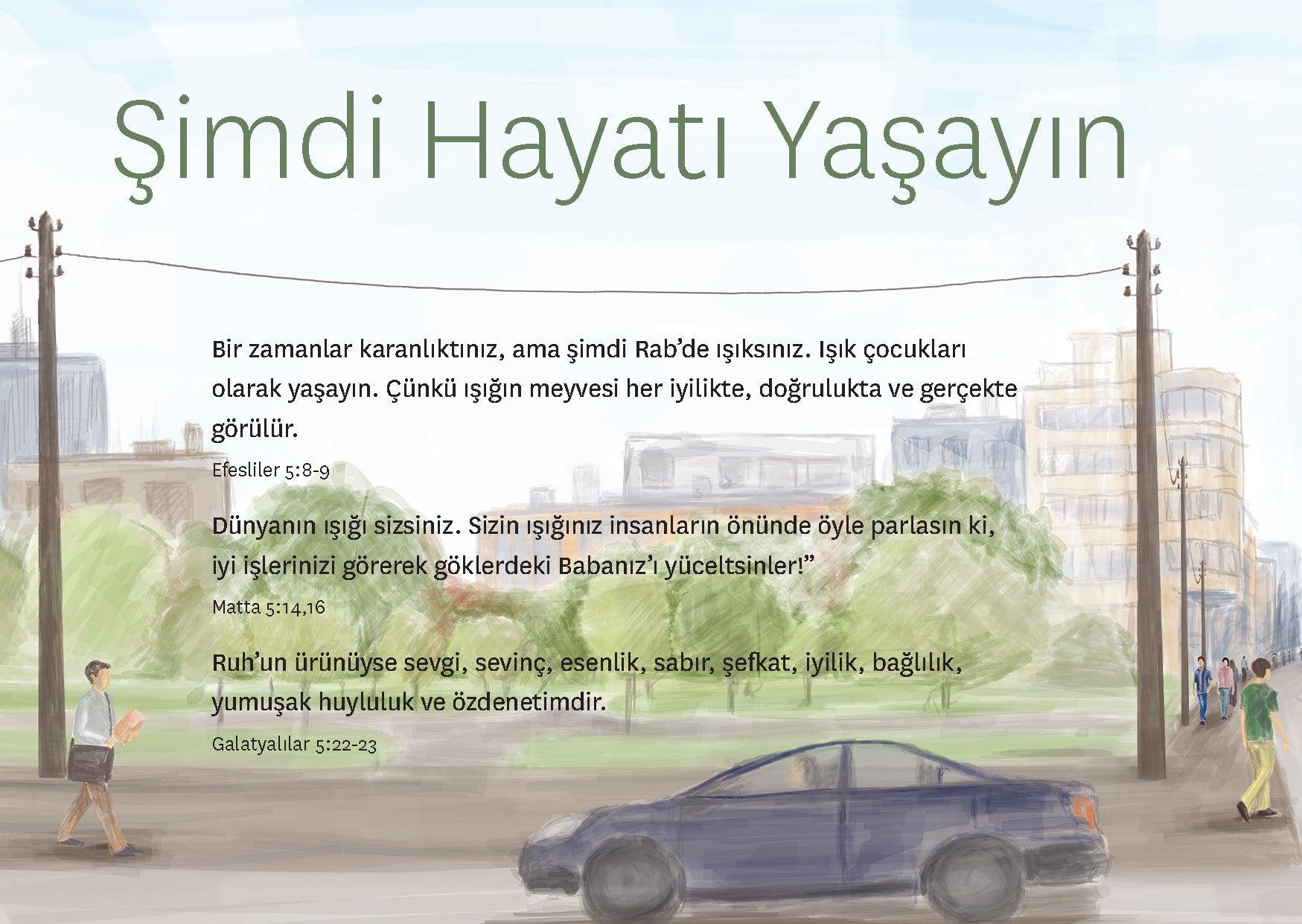 Şimdi Hayatı Yaşayın

Bir zamanlar karanlıktınız, ama şimdi Rab'de ışıksınız. Işık çocukları olarak yaşayın. Çünkü ışığın meyvesi her iyilikte, doğrulukta ve gerçekte görülür.

Efesliler 5:8-9

Dünyanın ışığı sizsiniz. Sizin ışığınız insanların önünde öyle parlasın ki, iyi işlerinizi görerek göklerdeki Babanız'ı yüceltsinler!"

Matta 5:14,16

Ruh'un ürünüyse sevgi, sevinç, esenlik, sabır, şefkat, iyilik, bağlılık, yumuşak huyluluk ve özdenetimdir.

Galatyalılar 5:22-23